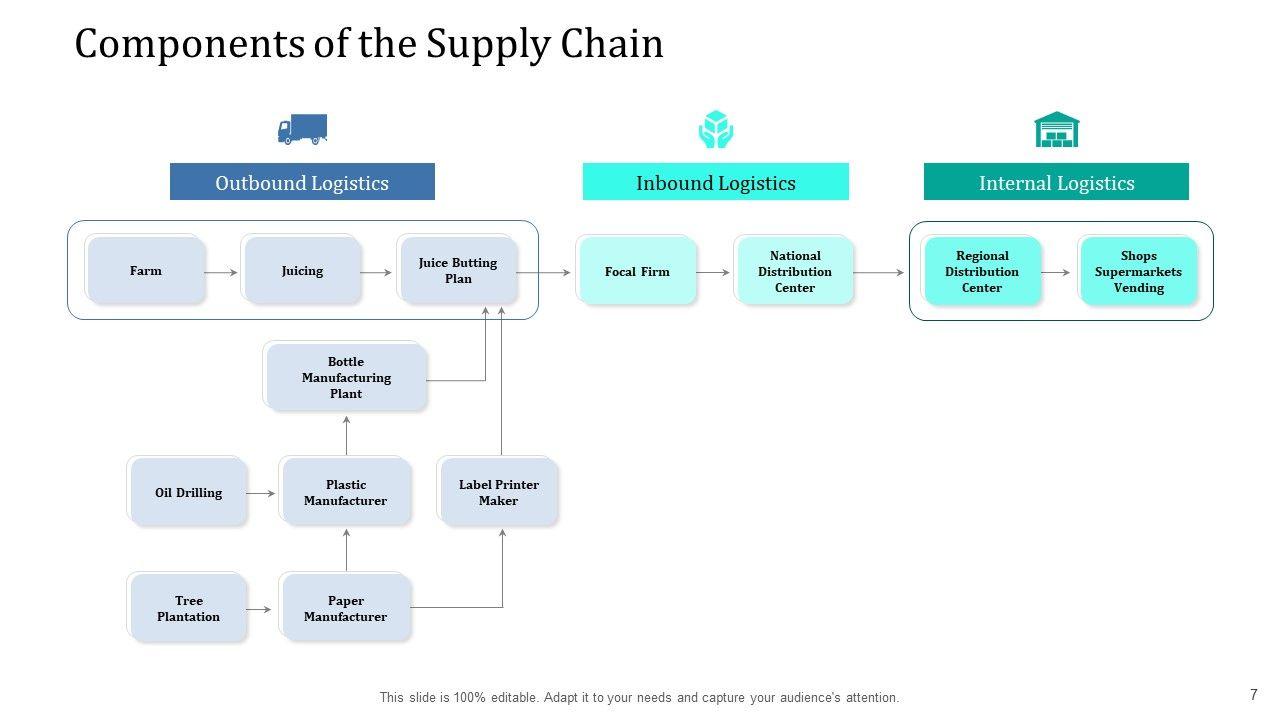 Components of the Supply Chain

Outbound Logistics

Inbound Logistics

Internal Logistics

Farm

Juicing

Juice Butting Plan

Focal Firm

National Distribution Center

Regional Distribution Center

Shops Supermarkets Vending

Bottle Manufacturing Plant

Oil Drilling

Plastic Manufacturer

Label Printer Maker

Tree Plantation

Paper Manufacturer

This slide is 100% editable. Adapt it to your needs and capture your audience's attention.

7